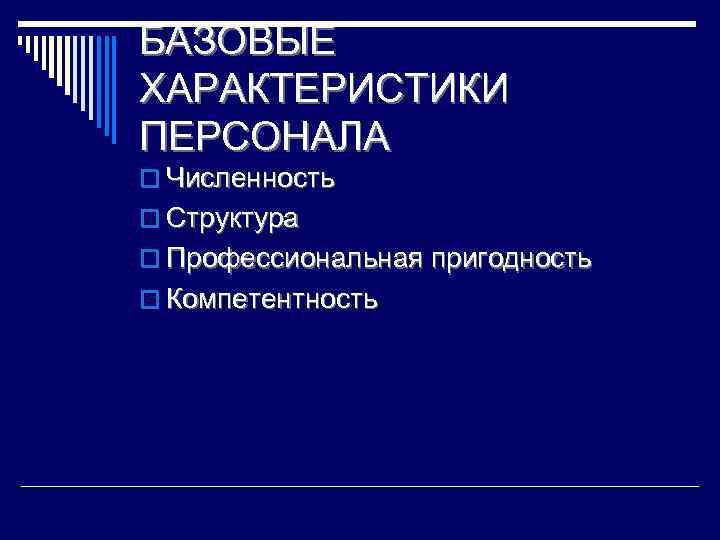 БАЗОВЫЕ ХАРАКТЕРИСТИКИ ПЕРСОНАЛА

Численность

Структура

Профессиональная пригодность

Компетентность